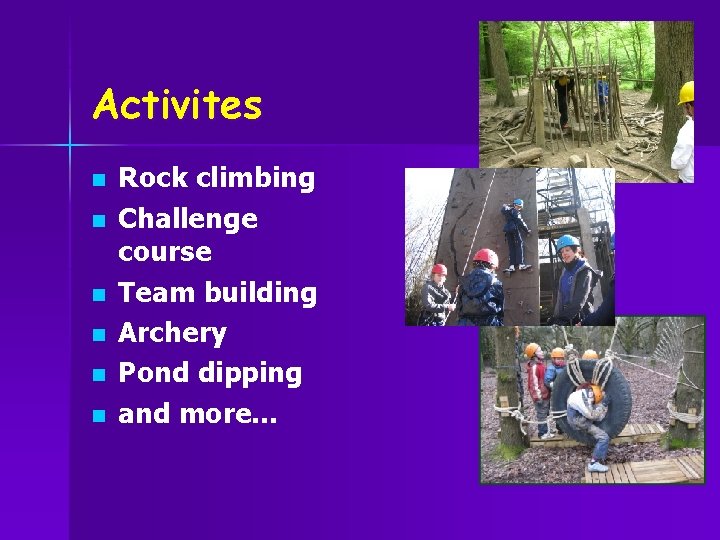 Activites

- Rock climbing
- Challenge course
- Team building
- Archery
- Pond dipping
- and more...